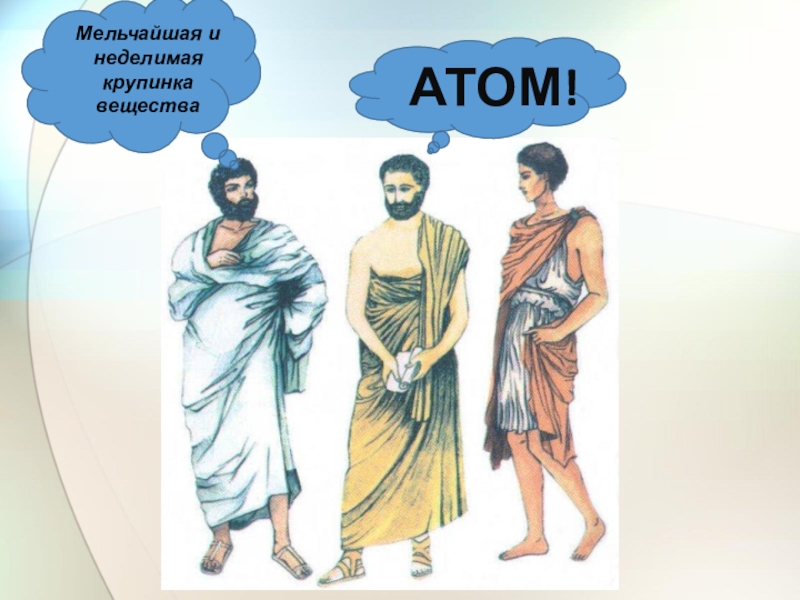 Мельчайшая и неделимая крупинка вещества

АТОМ!